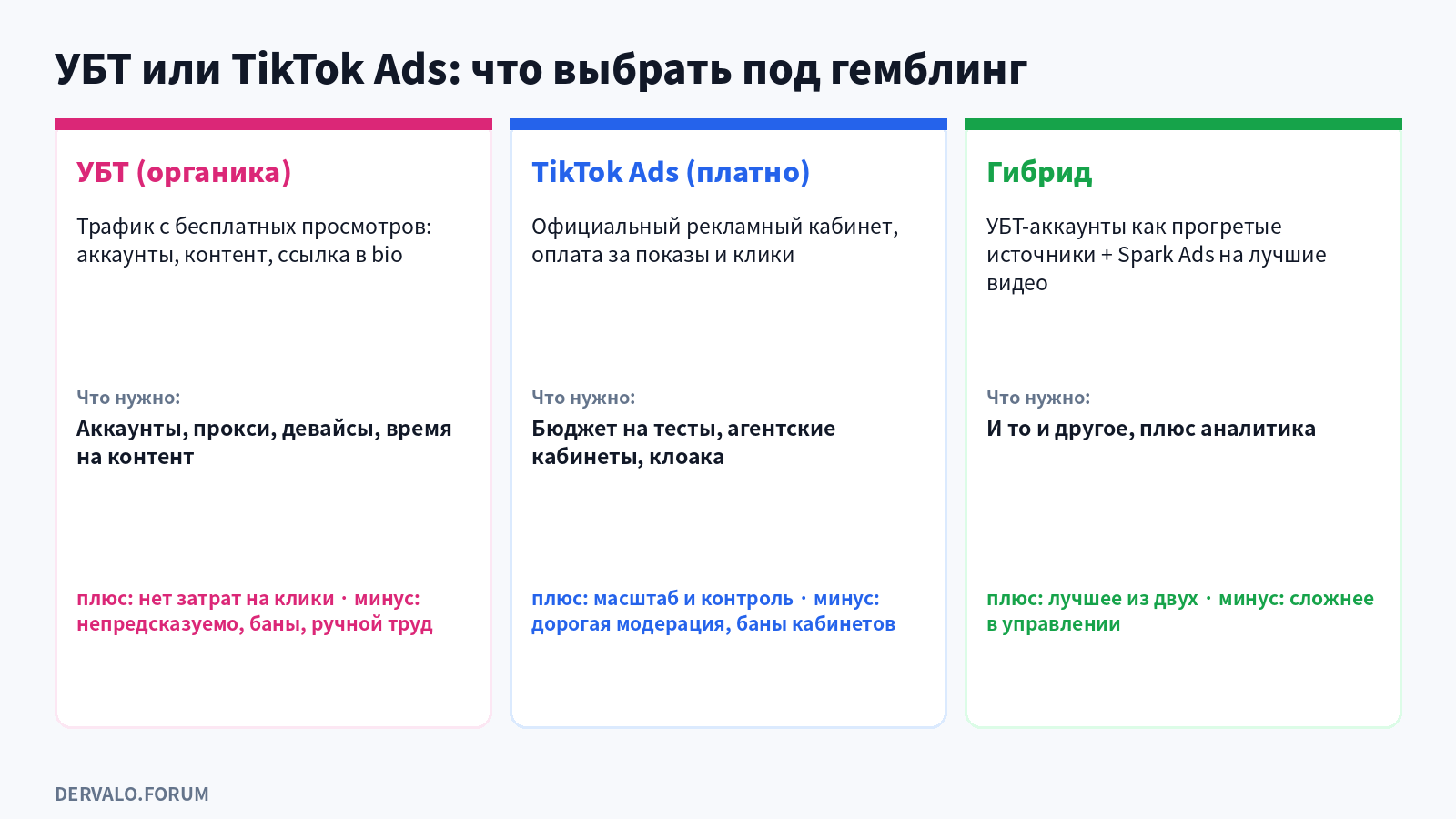 УБТ или TikTok Ads: что выбрать под гемблинг

УБТ (органика)

Трафик с бесплатных просмотров: аккаунты, контент, ссылка в bio

Что нужно:

Аккаунты, прокси, девайсы, время на контент

плюс: нет затрат на клики · минус: непредсказуемо, баны, ручной труд

TikTok Ads (платно)

Официальный рекламный кабинет, оплата за показы и клики

Что нужно:

Бюджет на тесты, агентские кабинеты, клоака

плюс: масштаб и контроль · минус: дорогая модерация, баны кабинетов

Гибрид

УБТ-аккаунты как прогретые источники + Spark Ads на лучшие видео

Что нужно:

И то и другое, плюс аналитика

плюс: лучшее из двух · минус: сложнее в управлении

DERVALO.FORUM